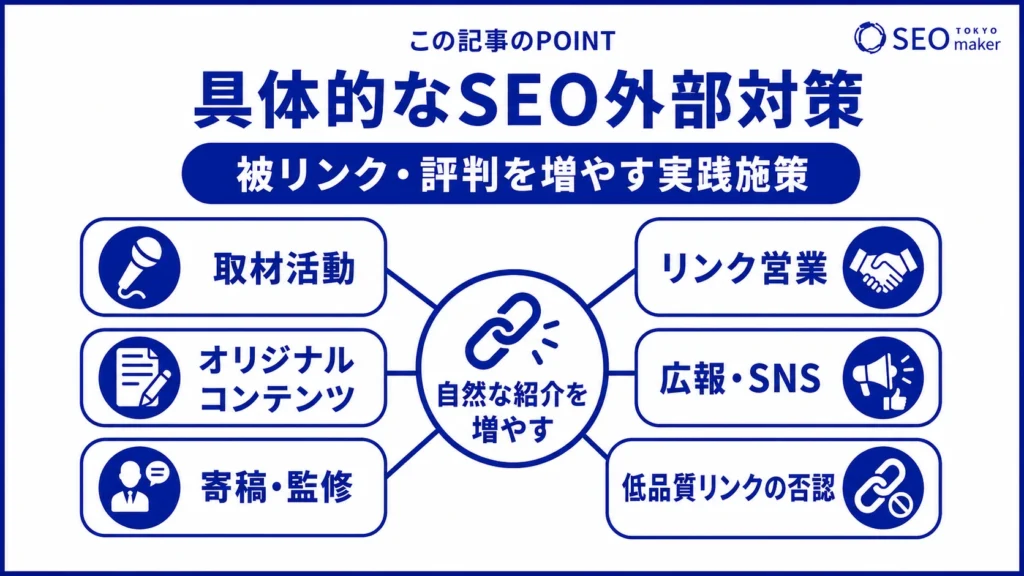 この記事のPOINT

SEO TOKYO maker

具体的なSEO外部対策

被リンク・評判を増やす実践施策

取材活動

オリジナルコンテンツ

寄稿・監修

自然な紹介を増やす

リンク営業

広報・SNS

低品質リンクの否認